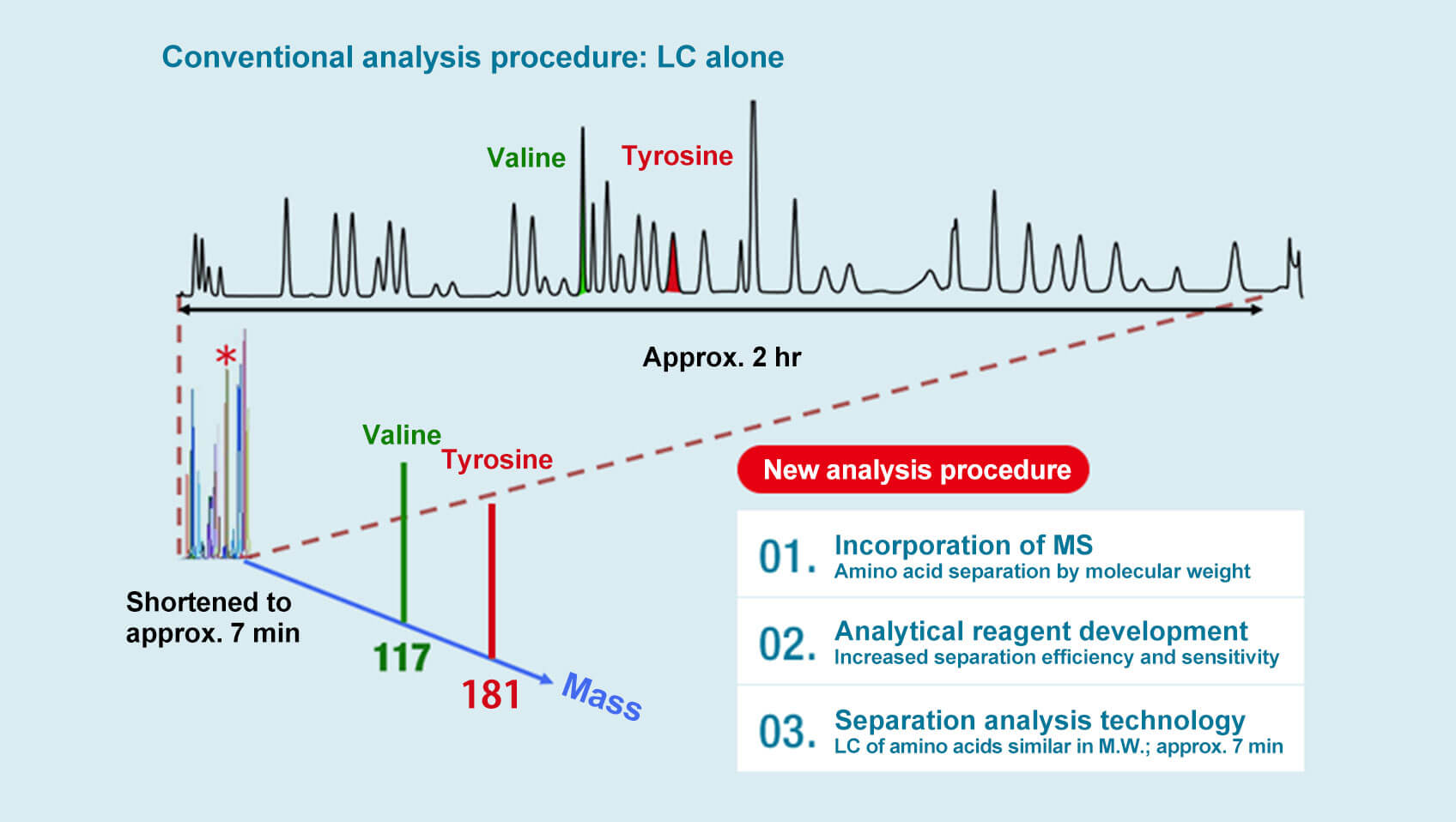 Conventional analysis procedure: LC alone

Valine

Tyrosine

Approx. 2 hr

*

Valine

Tyrosine

Shortened to approx. 7 min

117

181

Mass

New analysis procedure

01. Incorporation of MS
Amino acid separation by molecular weight

02. Analytical reagent development
Increased separation efficiency and sensitivity

03. Separation analysis technology
LC of amino acids similar in M.W.; approx. 7 min